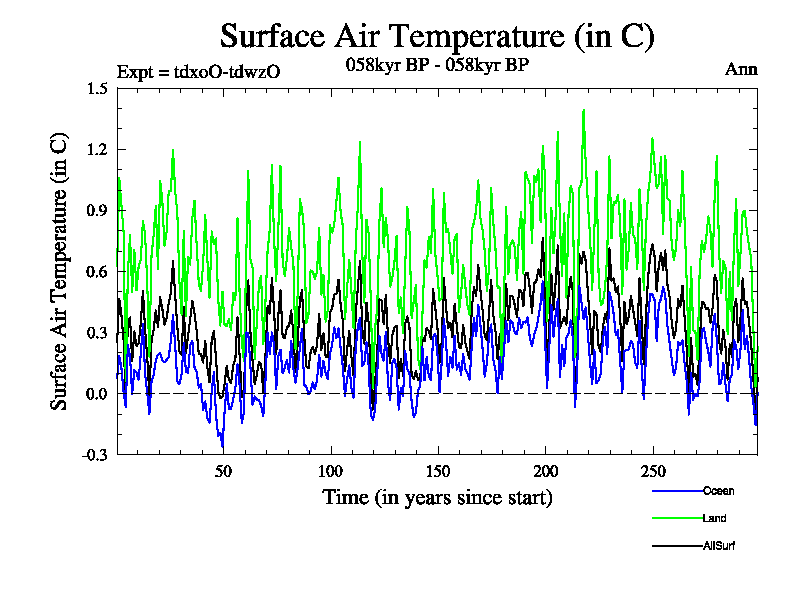 Surface Air Temperature (in C)

Expt = tdxoO-tdwzO

058kyr BP - 058kyr BP

Ann

Surface Air Temperature (in C)

1.5
1.2
0.9
0.6
0.3
0.0
-0.3

50
100
150
200
250

Time (in years since start)

Ocean
Land
AllSurf